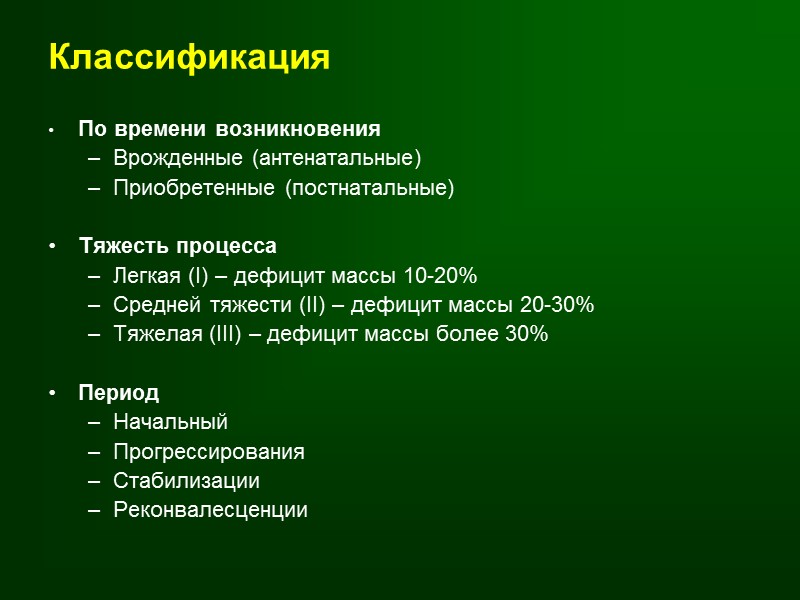 Классификация

• По времени возникновения
– Врожденные (антенатальные)
– Приобретенные (постнатальные)

• Тяжесть процесса
– Легкая (I) – дефицит массы 10-20%
– Средней тяжести (II) – дефицит массы 20-30%
– Тяжелая (III) – дефицит массы более 30%

• Период
– Начальный
– Прогрессирования
– Стабилизации
– Реконвалесценции